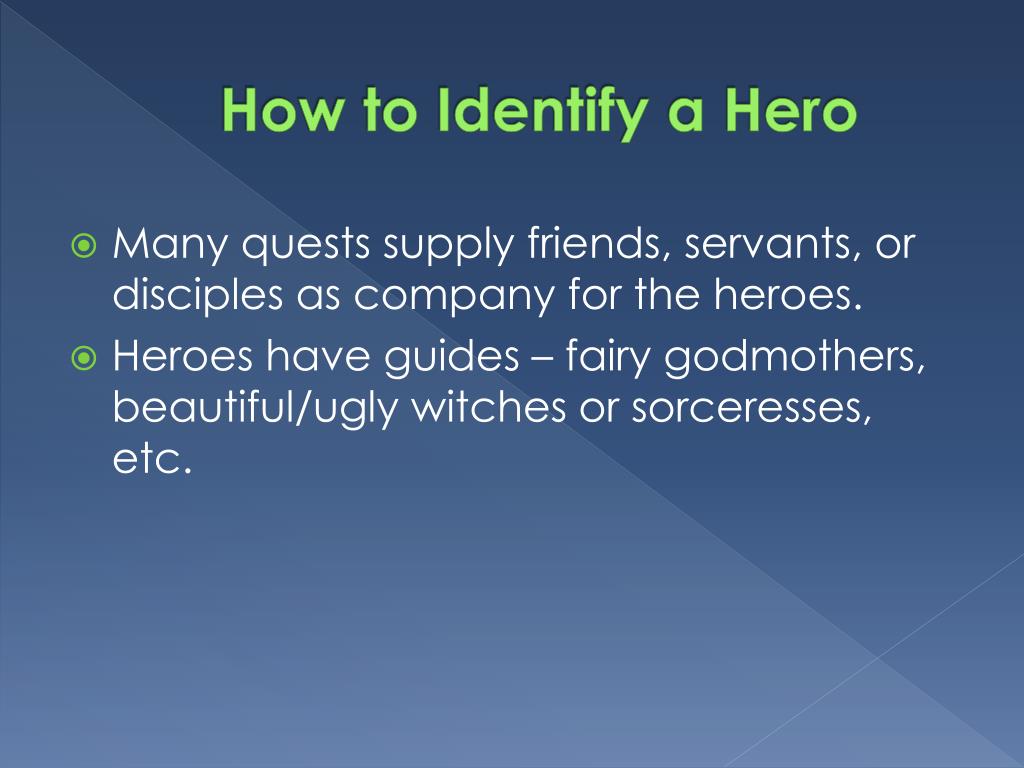 How to Identify a Hero

Many quests supply friends, servants, or disciples as company for the heroes.

Heroes have guides – fairy godmothers, beautiful/ugly witches or sorceresses, etc.